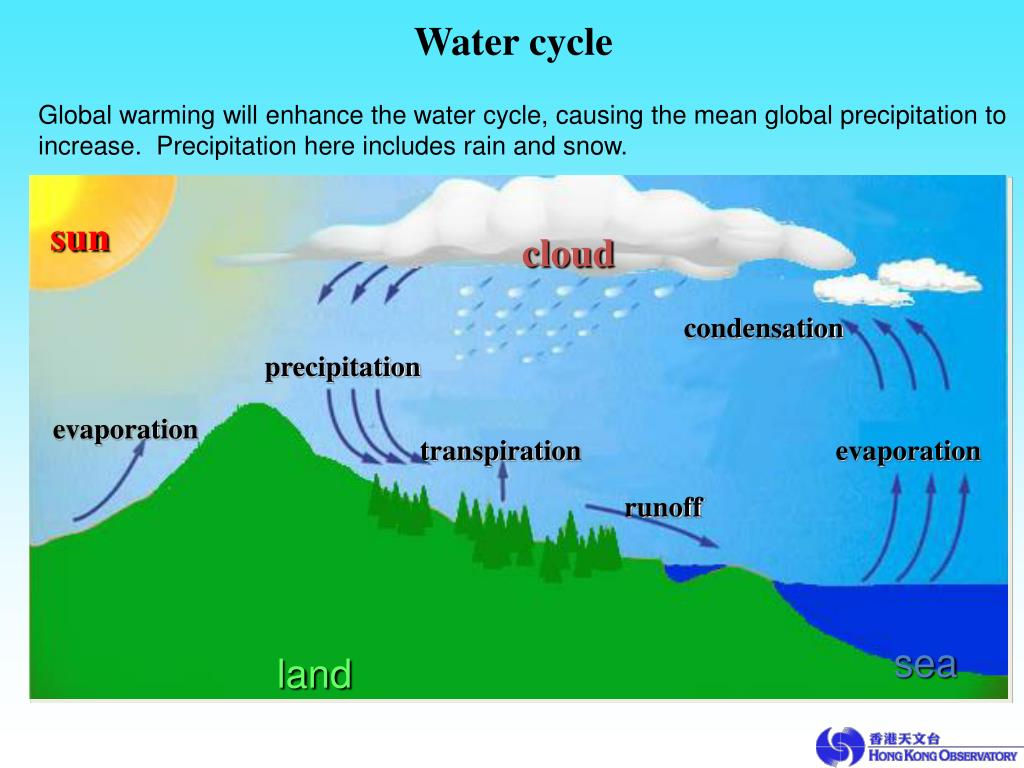 Water cycle

Global warming will enhance the water cycle, causing the mean global precipitation to increase. Precipitation here includes rain and snow.

sun

cloud

condensation

precipitation

evaporation

transpiration

evaporation

runoff

land

sea

香港天文台
HONG KONG OBSERVATORY